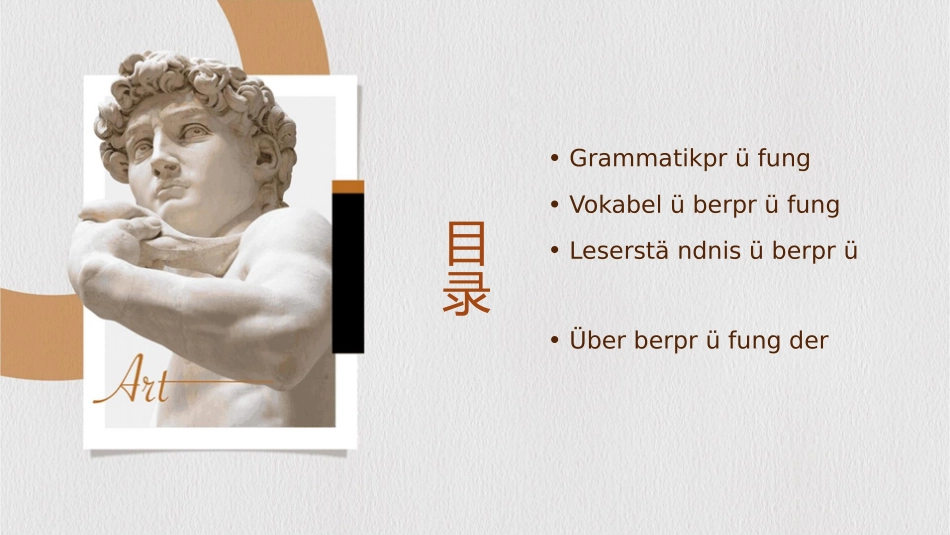 Art

目录

• Grammatikpr ü fung
• Vokabel ü berpr ü fung
• Leserstä ndnis ü berpr ü

• Über berpr ü fung der